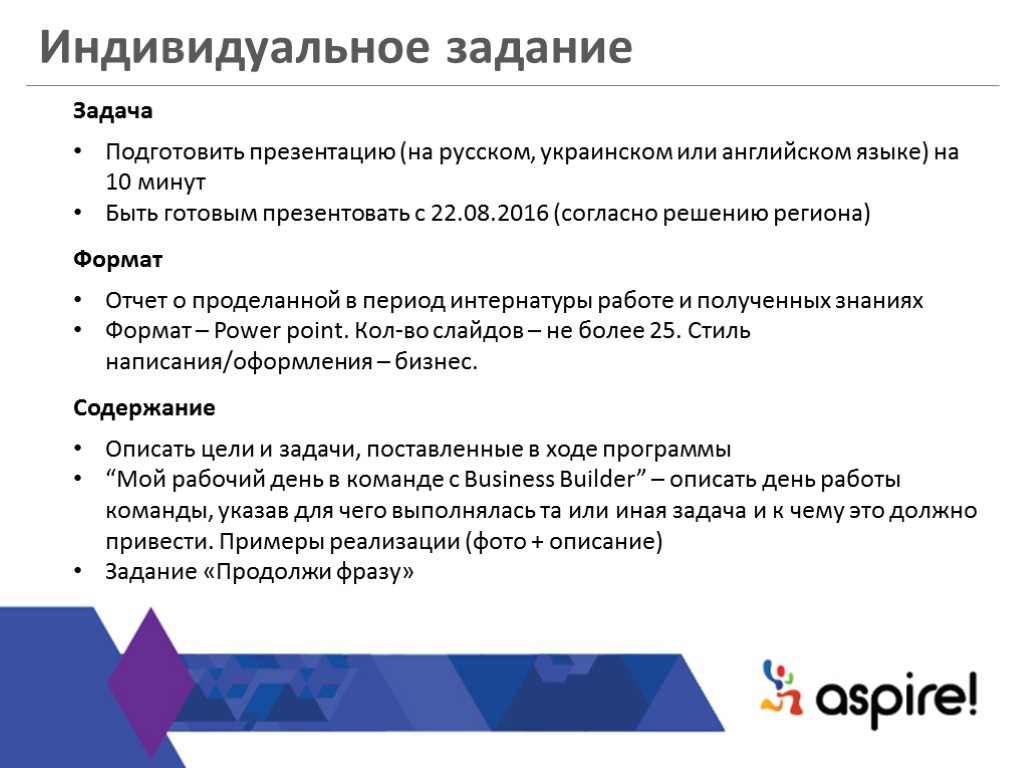 Индивидуальное задание

Задача

• Подготовить презентацию (на русском, украинском или английском языке) на 10 минут
• Быть готовым презентовать с 22.08.2016 (согласно решению региона)

Формат

• Отчет о проделанной в период интернатуры работе и полученных знаниях
• Формат – Power point. Кол-во слайдов – не более 25. Стиль написания/оформления – бизнес.

Содержание

• Описать цели и задачи, поставленные в ходе программы
• “Мой рабочий день в команде с Business Builder” – описать день работы команды, указав для чего выполнялась та или иная задача и к чему это должно привести. Примеры реализации (фото + описание)
• Задание «Продолжи фразу»

aspire!